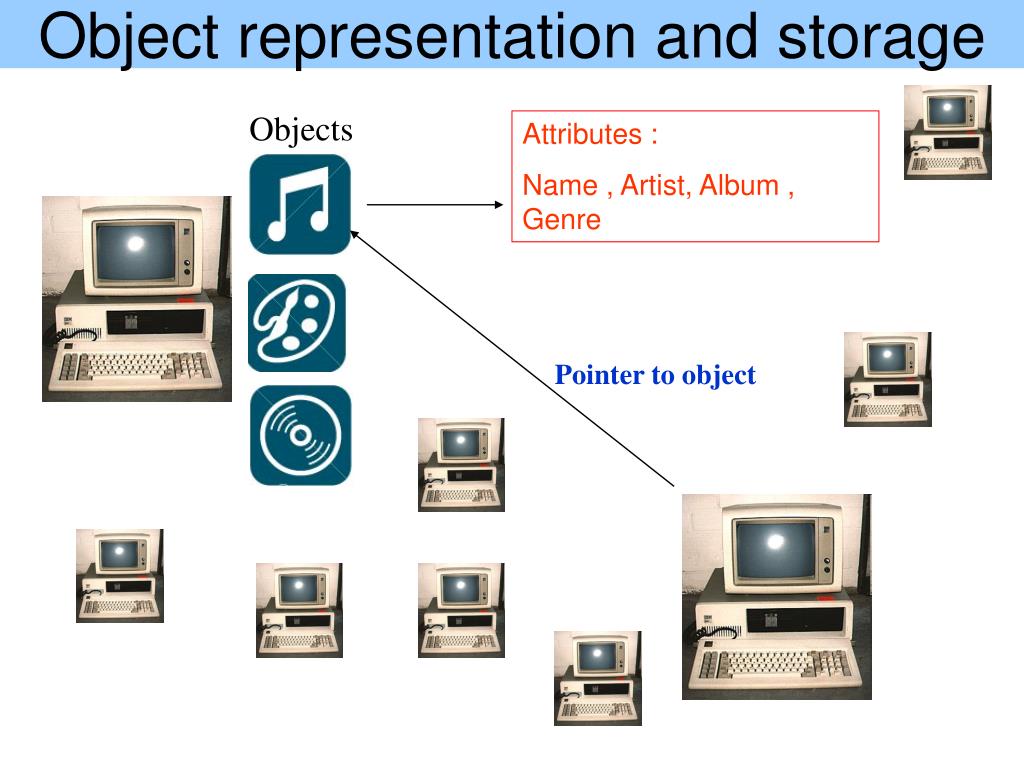 Object representation and storage

Objects

Attributes :

Name , Artist, Album , Genre

Pointer to object